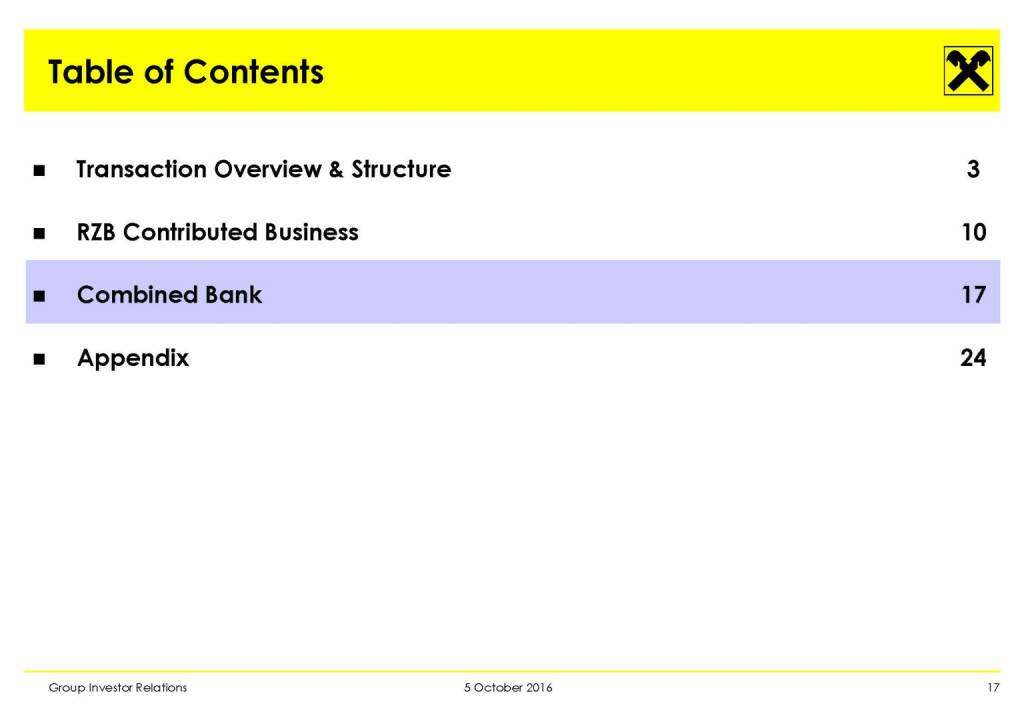 Table of Contents

■ Transaction Overview & Structure 3

■ RZB Contributed Business 10

■ Combined Bank 17

■ Appendix 24

Group Investor Relations 5 October 2016 17